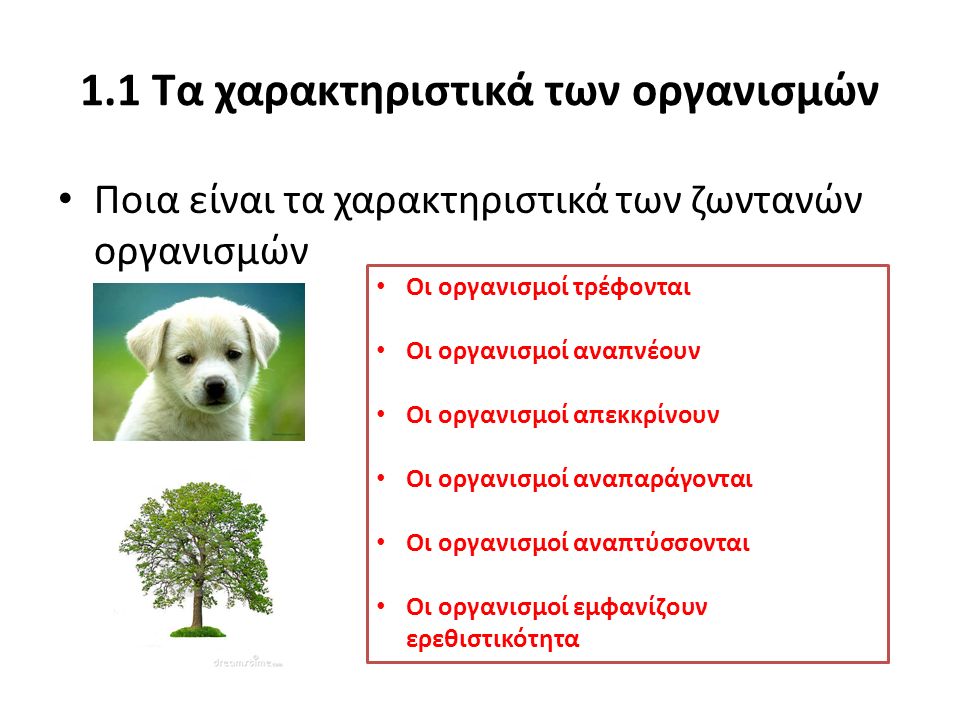 1.1 Τα χαρακτηριστικά των οργανισμών

• Ποια είναι τα χαρακτηριστικά των ζωντανών οργανισμών

• Οι οργανισμοί τρέφονται
• Οι οργανισμοί αναπνέουν
• Οι οργανισμοί απεκκρίνουν
• Οι οργανισμοί αναπαράγονται
• Οι οργανισμοί αναπτύσσονται
• Οι οργανισμοί εμφανίζουν ερεθιστικότητα

dreamstime.com